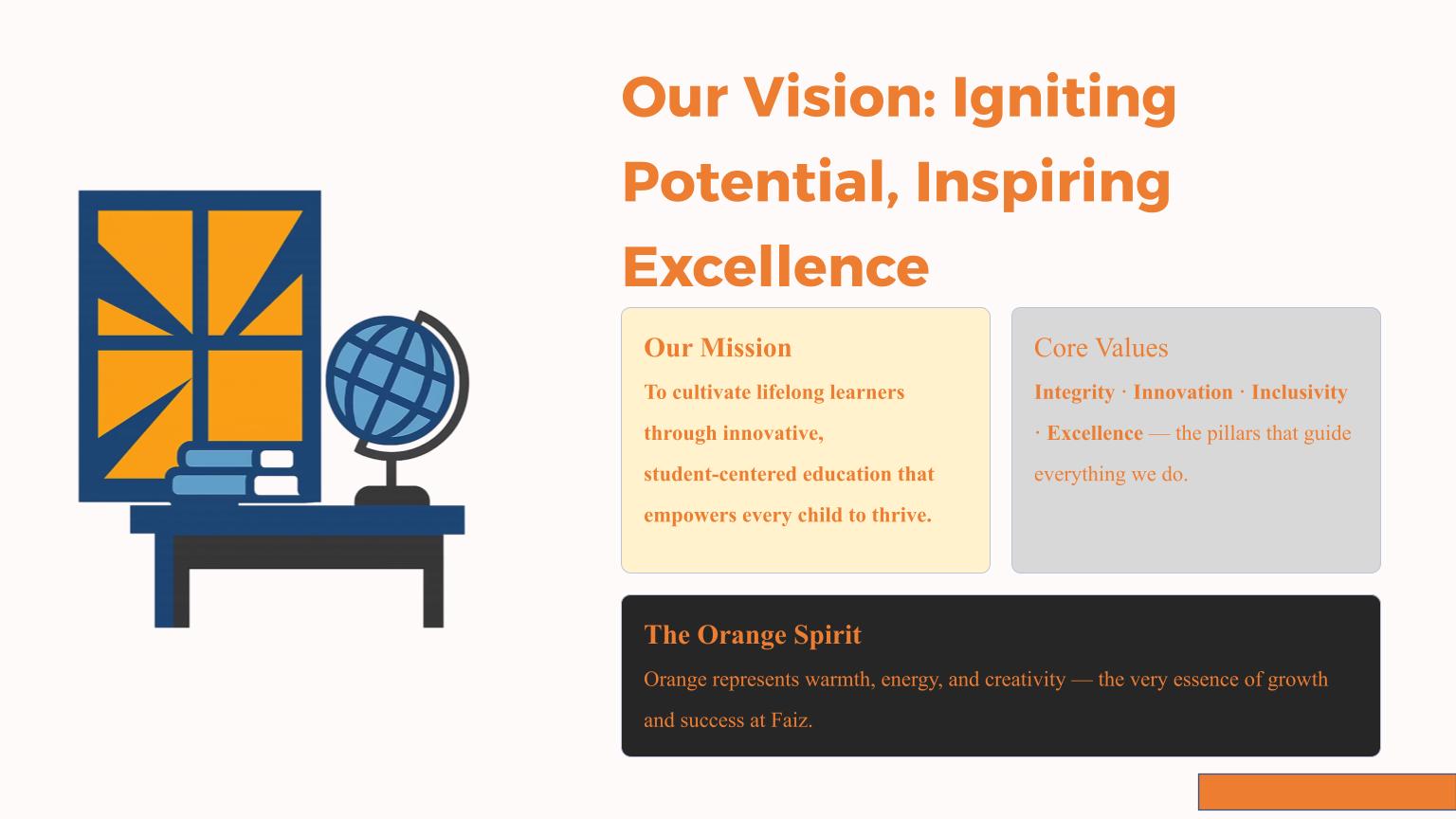 Our Vision: Igniting Potential, Inspiring Excellence

Our Mission

To cultivate lifelong learners through innovative, student-centered education that empowers every child to thrive.

Core Values

Integrity · Innovation · Inclusivity · Excellence — the pillars that guide everything we do.

The Orange Spirit

Orange represents warmth, energy, and creativity — the very essence of growth and success at Faiz.